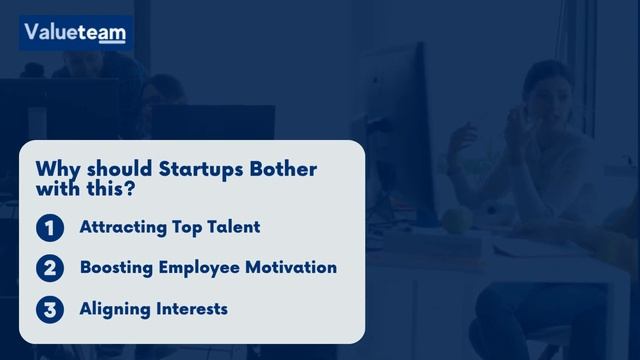 Valueteam

Why should Startups Bother with this?

1 Attracting Top Talent

2 Boosting Employee Motivation

3 Aligning Interests